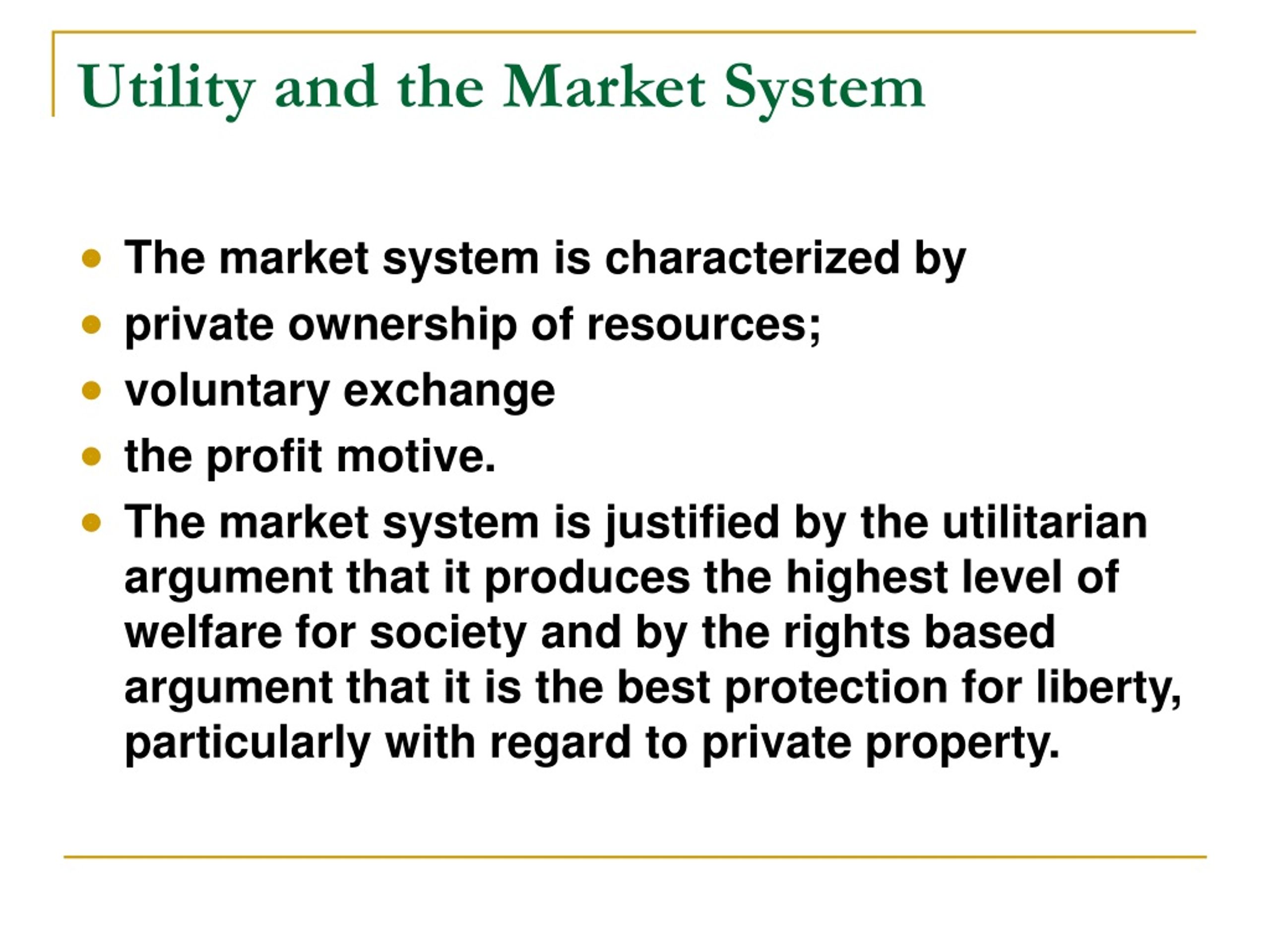 Utility and the Market System

- The market system is characterized by
- private ownership of resources;
- voluntary exchange
- the profit motive.
- The market system is justified by the utilitarian argument that it produces the highest level of welfare for society and by the rights based argument that it is the best protection for liberty, particularly with regard to private property.